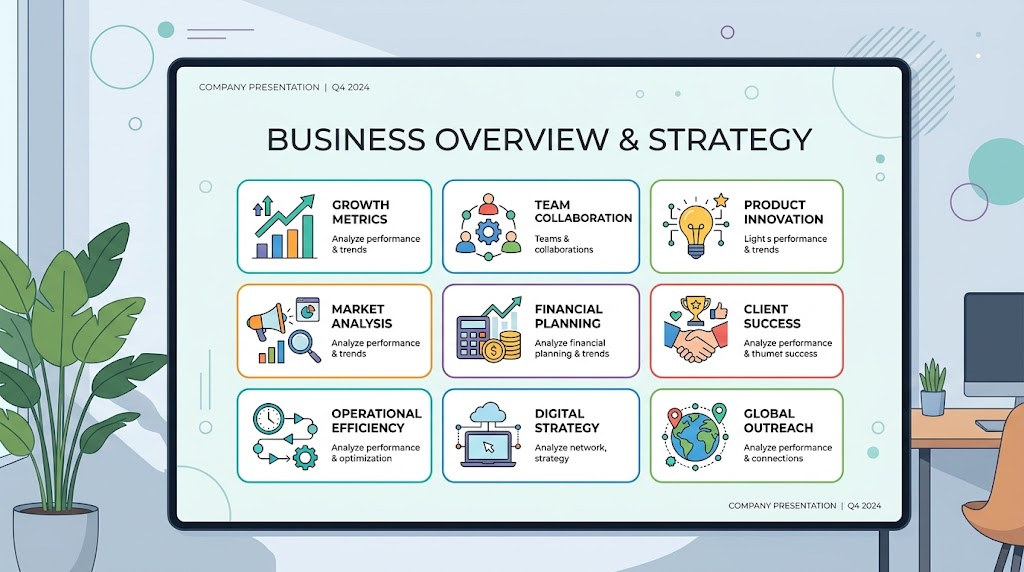 COMPANY PRESENTATION | Q4 2024

BUSINESS OVERVIEW & STRATEGY

GROWTH METRICS
Analyze performance & trends

TEAM COLLABORATION
Teams & collaborations

PRODUCT INNOVATION
Light s performance & trends

MARKET ANALYSIS
Analyze performance & trends

FINANCIAL PLANNING
Analyze financial planning & trends

CLIENT SUCCESS
Analyze performance & thumet success

OPERATIONAL EFFICIENCY
Analyze performance & optimization

DIGITAL STRATEGY
Analyze network, strategy

GLOBAL OUTREACH
Analyze performance & connections

COMPANY PRESENTATION | Q4 2024